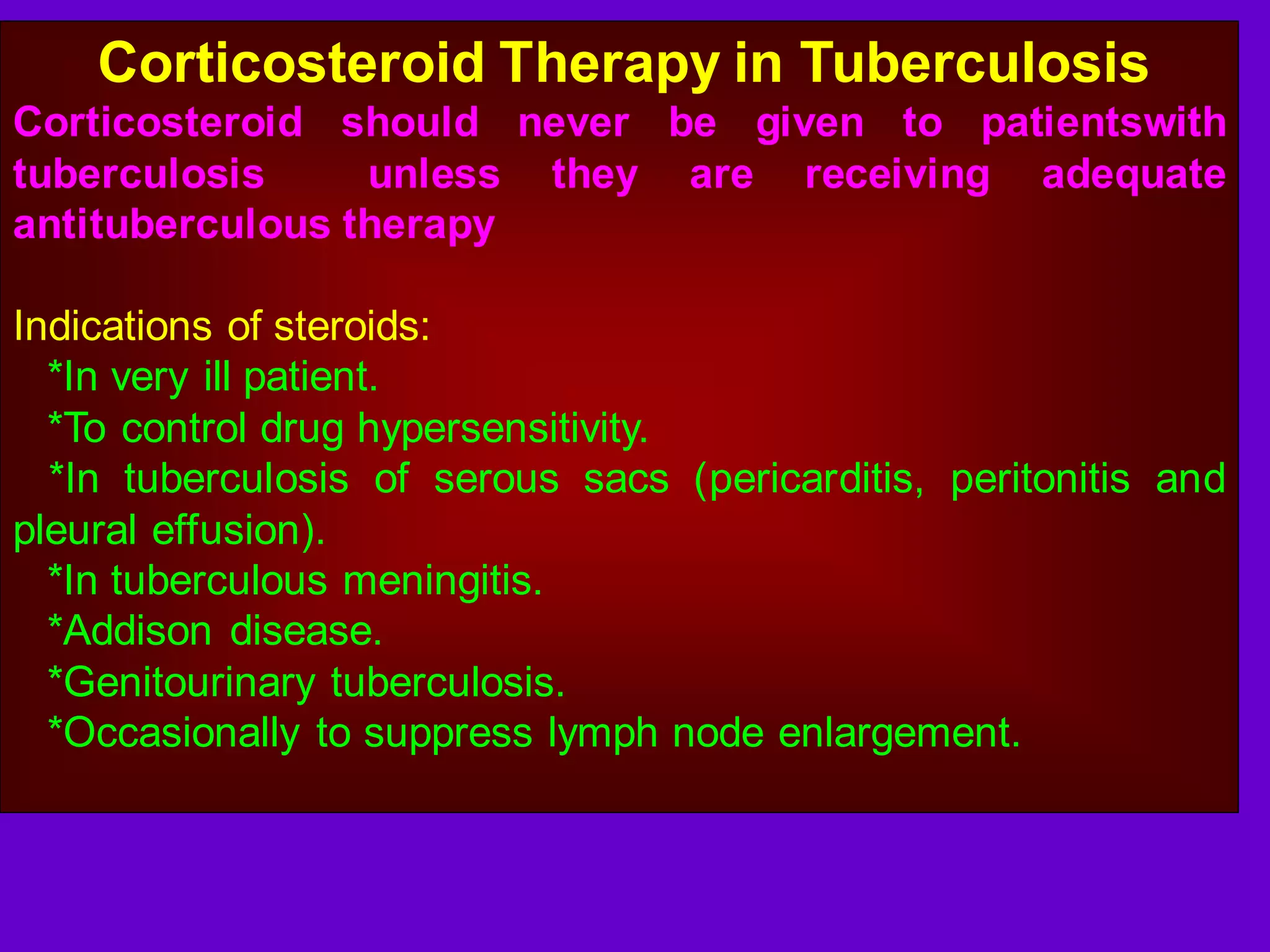 Corticosteroid Therapy in Tuberculosis

Corticosteroid should never be given to patientswith tuberculosis unless they are receiving adequate antituberculous therapy

Indications of steroids:
*In very ill patient.
*To control drug hypersensitivity.
*In tuberculosis of serous sacs (pericarditis, peritonitis and pleural effusion).
*In tuberculous meningitis.
*Addison disease.
*Genitourinary tuberculosis.
*Occasionally to suppress lymph node enlargement.